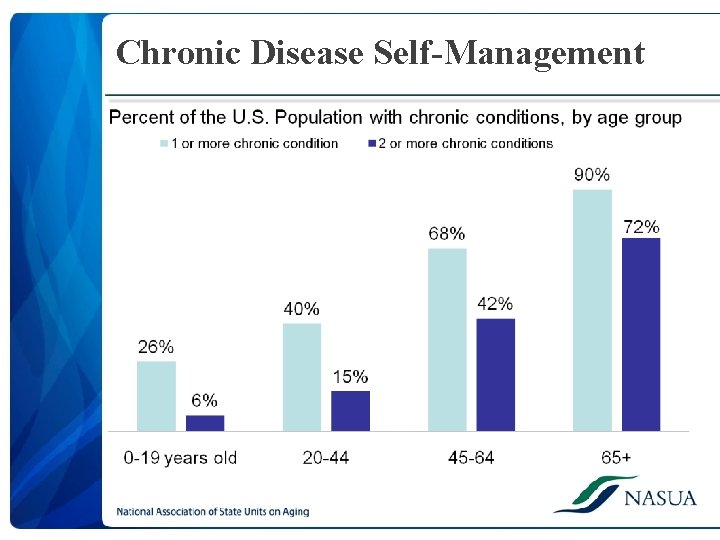 Chronic Disease Self-Management

Percent of the U.S. Population with chronic conditions, by age group

1 or more chronic condition
2 or more chronic conditions

26%
6%
40%
15%
68%
42%
90%
72%

0-19 years old
20-44
45-64
65+

National Association of State Units on Aging

NASUA